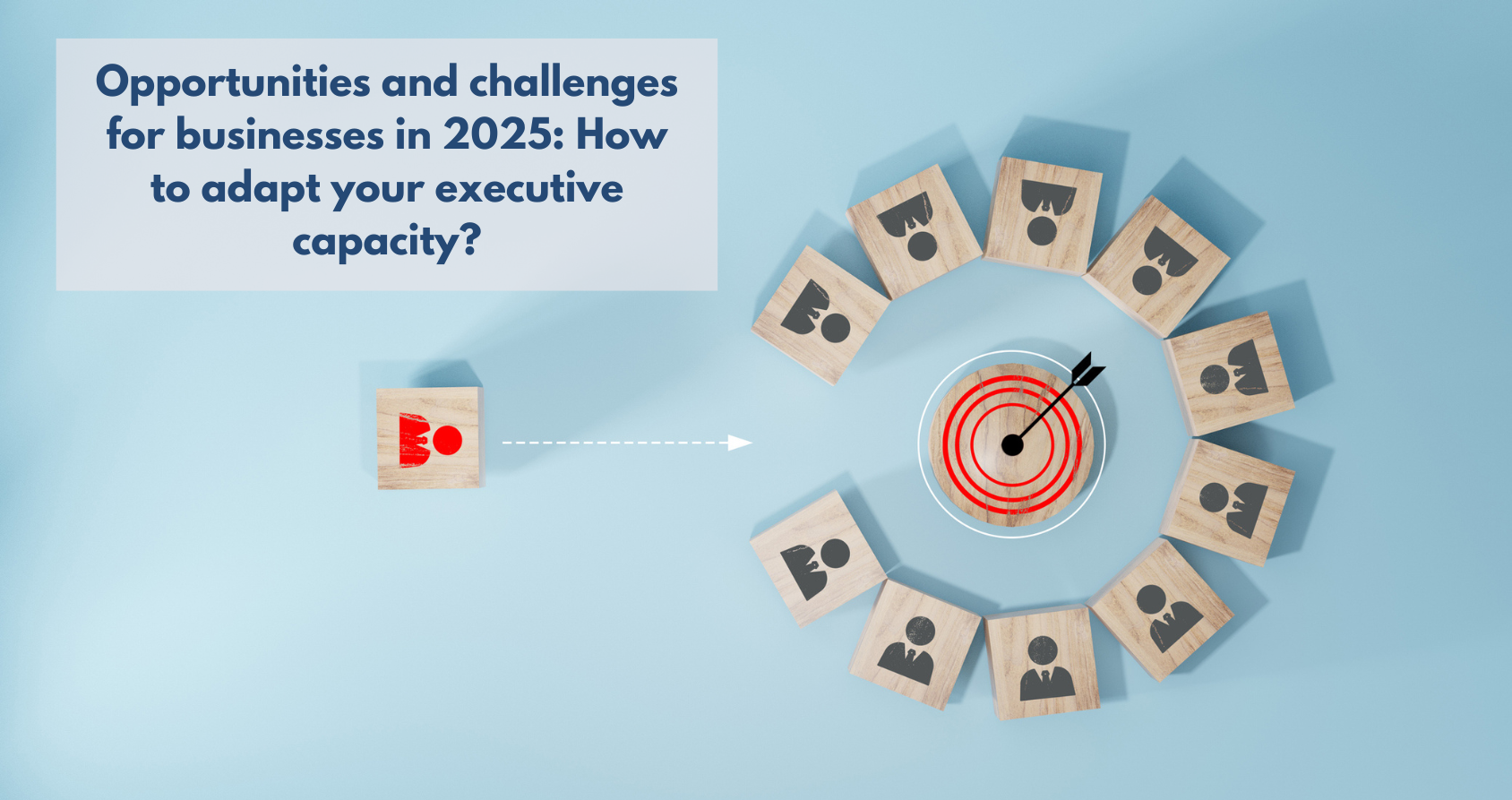 Opportunities and challenges for businesses in 2025: How to adapt your executive capacity?